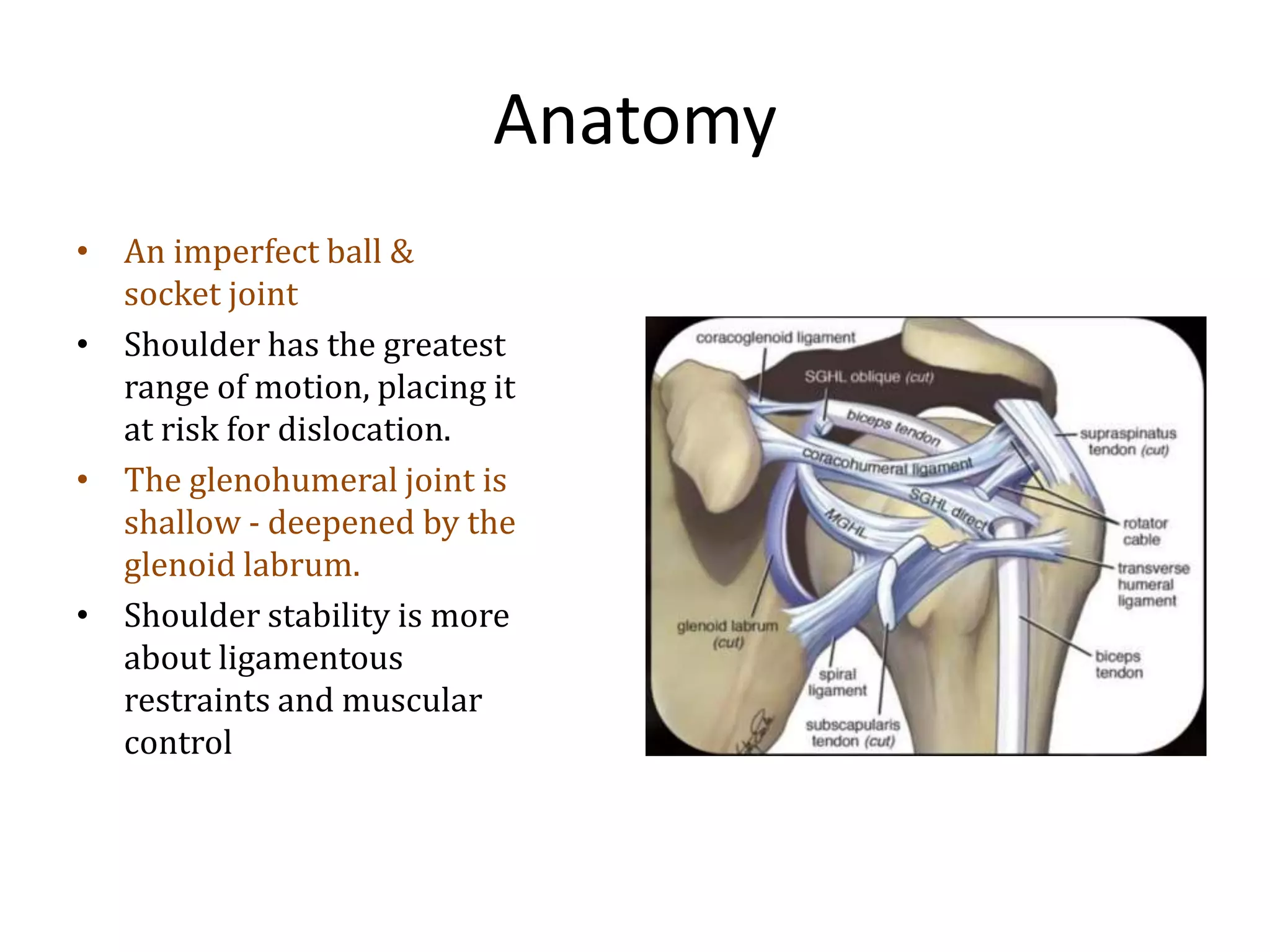 Anatomy

• An imperfect ball & socket joint
• Shoulder has the greatest range of motion, placing it at risk for dislocation.
• The glenohumeral joint is shallow - deepened by the glenoid labrum.
• Shoulder stability is more about ligamentous restraints and muscular control

coracoglenoid ligament
SGHL oblique (cut)
biceps tendon
coracohumeral ligament
SGHL direct
MGHL
supraspinatus tendon (cut)
rotator cable
transverse humeral ligament
biceps tendon
glenoid labrum (cut)
spiral ligament
subscapularis tendon (cut)